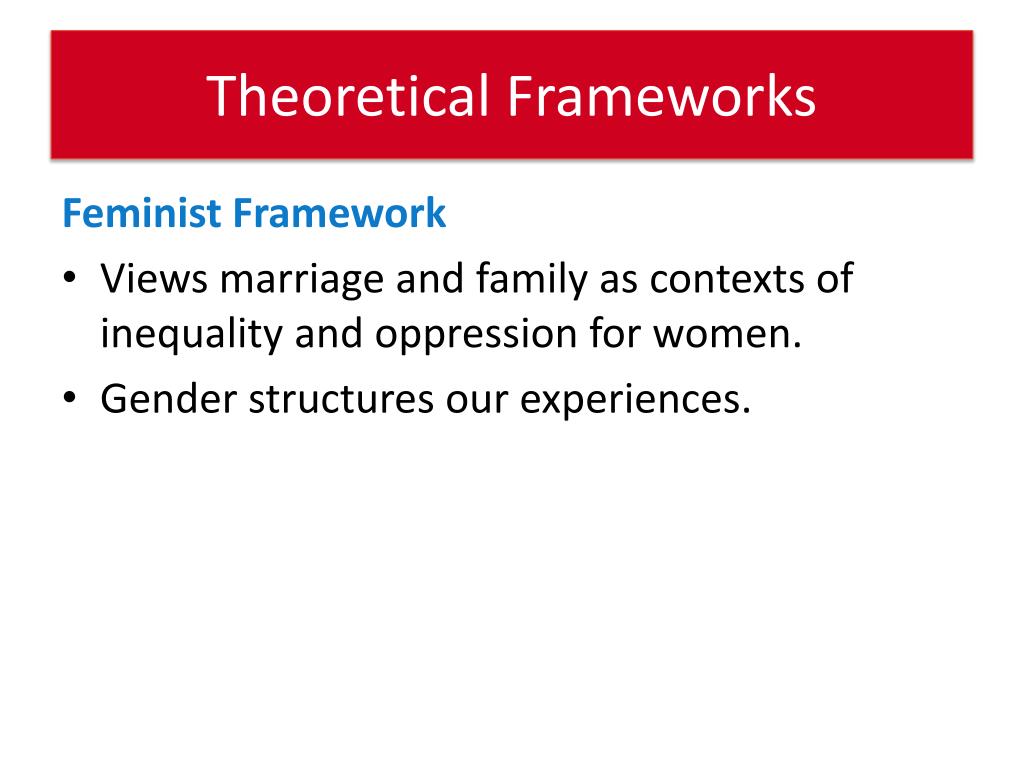 Theoretical Frameworks

Feminist Framework

• Views marriage and family as contexts of inequality and oppression for women.
• Gender structures our experiences.